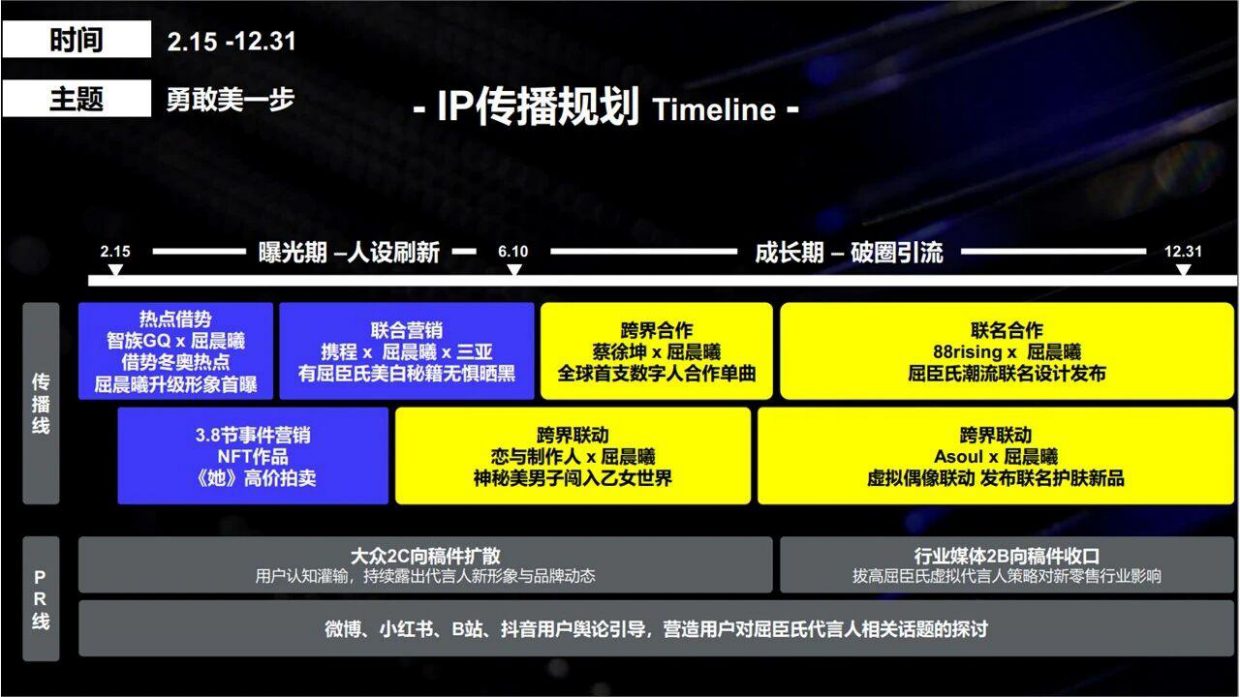 时间 2.15 -12.31

主题 勇敢美一步

- IP传播规划 Timeline -

2.15 曝光期 –人设刷新 6.10 成长期 – 破圈引流 12.31

传播线

热点借势
智族GQ x 屈晨曦
借势冬奥热点
屈晨曦升级形象首曝

联合营销
携程 x 屈晨曦 x 三亚
有屈臣氏美白秘籍无惧晒黑

跨界合作
蔡徐坤 x 屈晨曦
全球首支数字人合作单曲

联名合作
88rising x 屈晨曦
屈臣氏潮流联名设计发布

3.8节事件营销
NFT作品
《她》高价拍卖

跨界联动
恋与制作人 x 屈晨曦
神秘美男子闯入乙女世界

跨界联动
Asoul x 屈晨曦
虚拟偶像联动 发布联名护肤新品

PR线

大众2C向稿件扩散
用户认知灌输，持续露出代言人新形象与品牌动态

行业媒体2B向稿件收口
拔高屈臣氏虚拟代言人策略对新零售行业影响

微博、小红书、B站、抖音用户舆论引导，营造用户对屈臣氏代言人相关话题的探讨